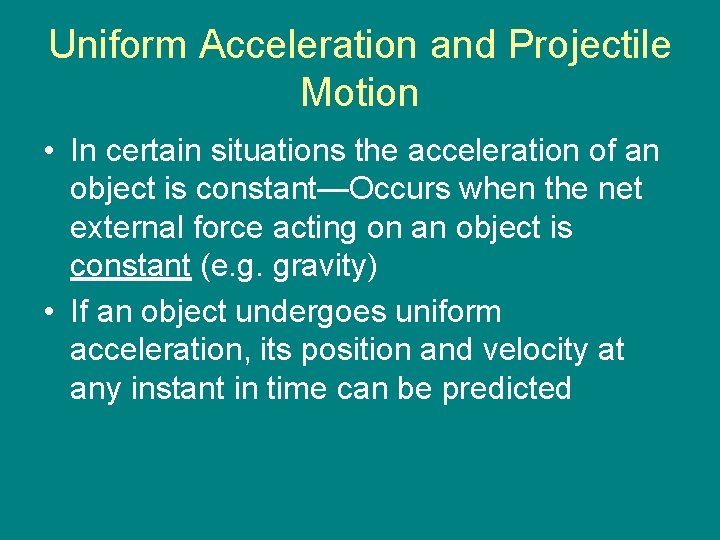 Uniform Acceleration and Projectile Motion

• In certain situations the acceleration of an object is constant—Occurs when the net external force acting on an object is constant (e.g. gravity)

• If an object undergoes uniform acceleration, its position and velocity at any instant in time can be predicted